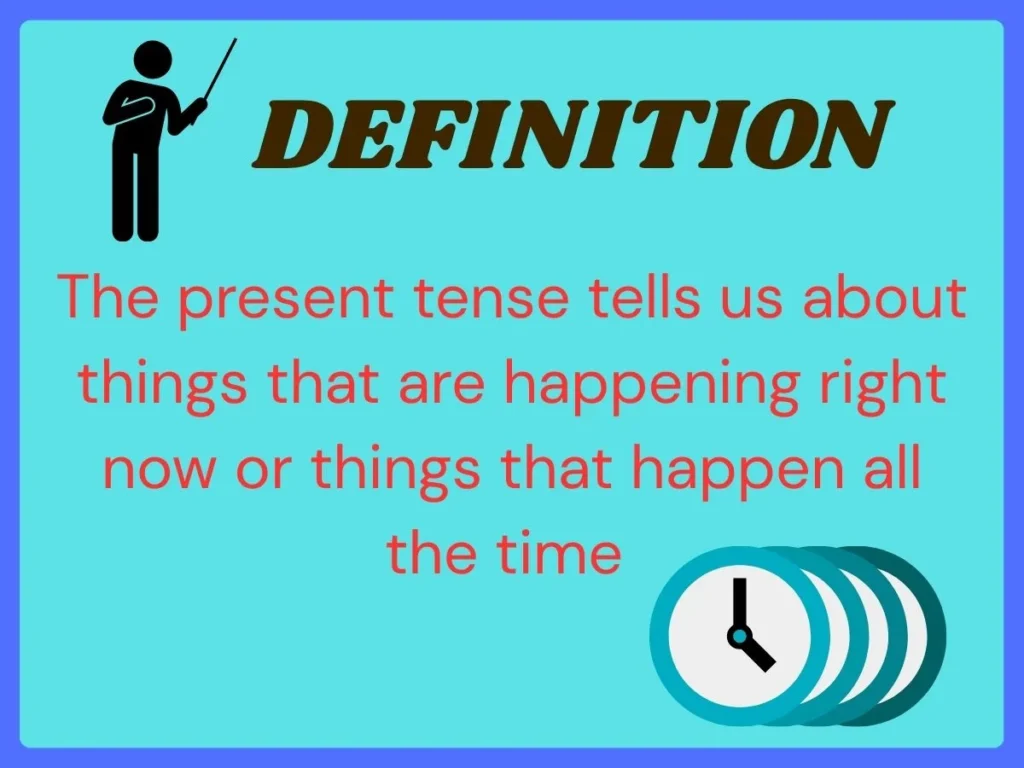 DEFINITION

The present tense tells us about things that are happening right now or things that happen all the time